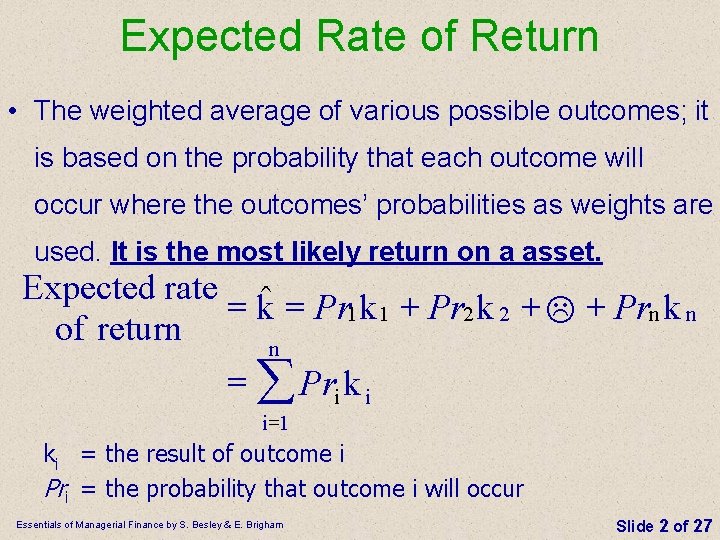 Expected Rate of Return

• The weighted average of various possible outcomes; it is based on the probability that each outcome will occur where the outcomes' probabilities as weights are used. It is the most likely return on a asset.

Expected rate of return $= \hat{k} = Pr_1 k_1 + Pr_2 k_2 + ☹ + Pr_n k_n$

$= \sum_{i=1}^{n} Pr_i k_i$

$k_i$ = the result of outcome i

$Pr_i$ = the probability that outcome i will occur

Essentials of Managerial Finance by S. Besley & E. Brigham

Slide 2 of 27